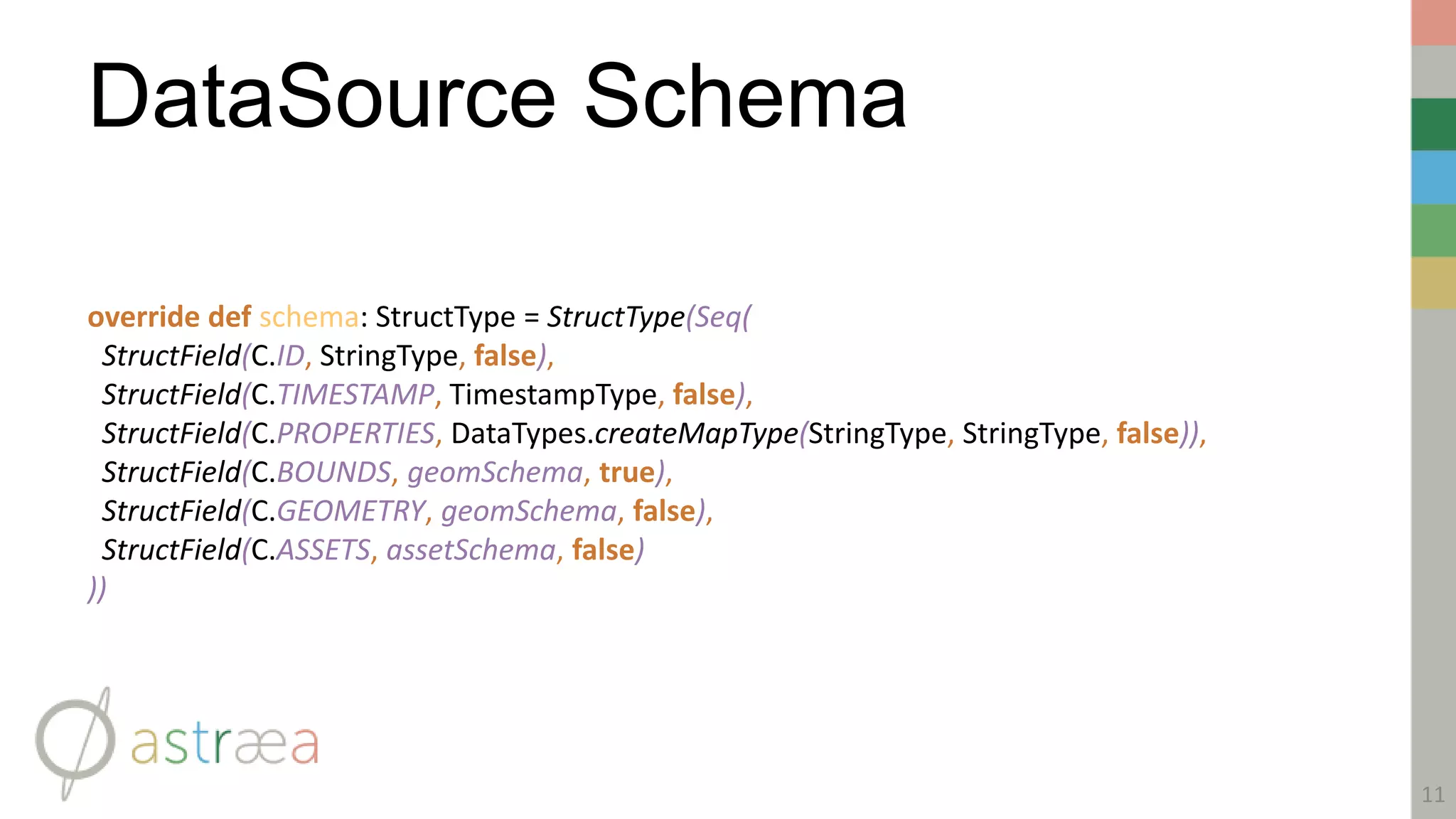 DataSource Schema

override def schema: StructType = StructType(Seq(
StructField(C.ID, StringType, false),
StructField(C.TIMESTAMP, TimestampType, false),
StructField(C.PROPERTIES, DataTypes.createMapType(StringType, StringType, false)),
StructField(C.BOUNDS, geomSchema, true),
StructField(C.GEOMETRY, geomSchema, false),
StructField(C.ASSETS, assetSchema, false)
))

astræa

11